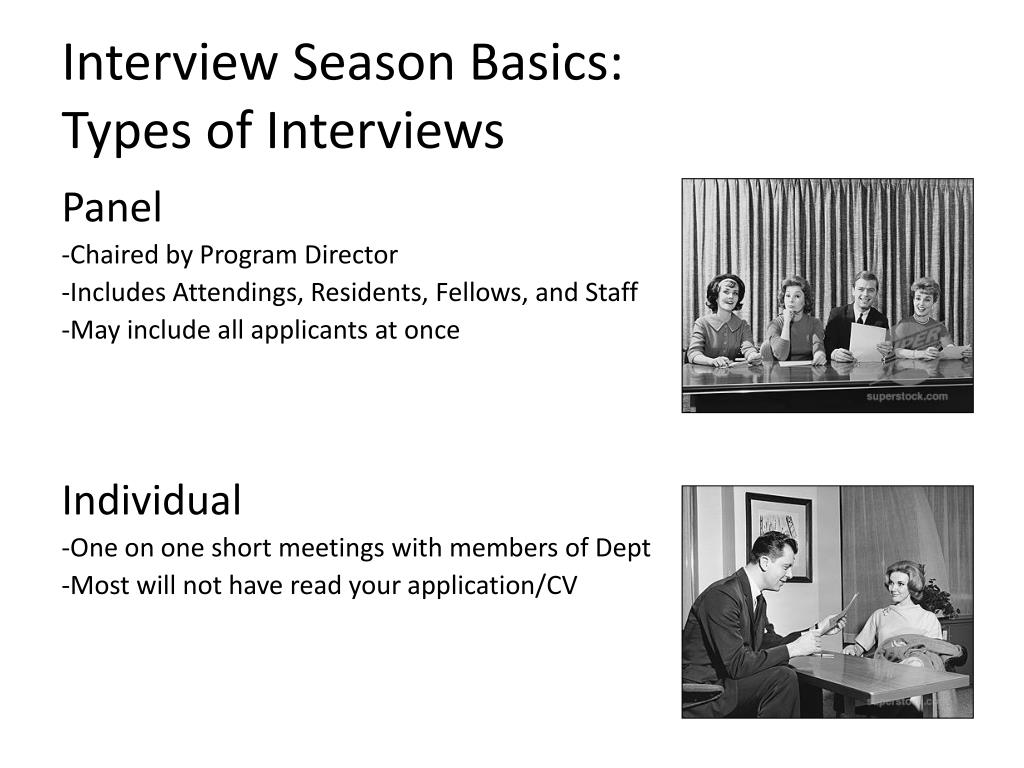 Interview Season Basics:
Types of Interviews

Panel
-Chaired by Program Director
-Includes Attendings, Residents, Fellows, and Staff
-May include all applicants at once

superstock.com

Individual
-One on one short meetings with members of Dept
-Most will not have read your application/CV

superstock.com